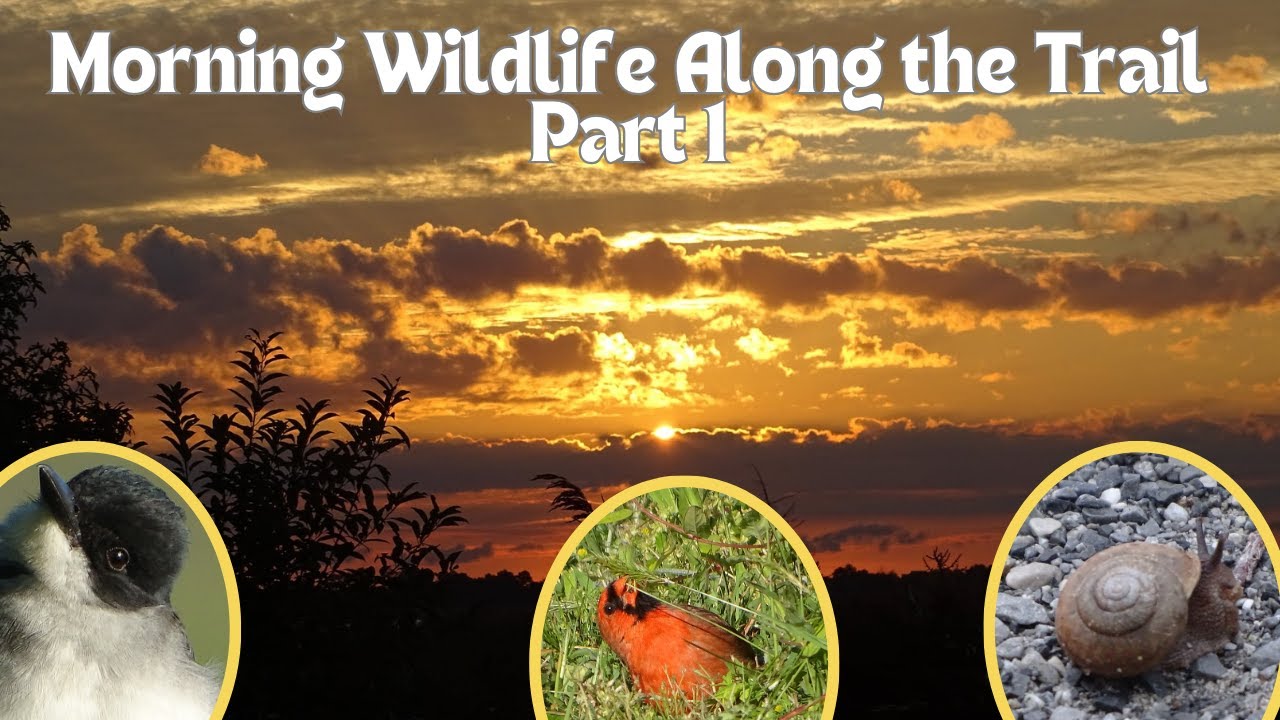 Morning Wildlife Along the Trail
Part 1